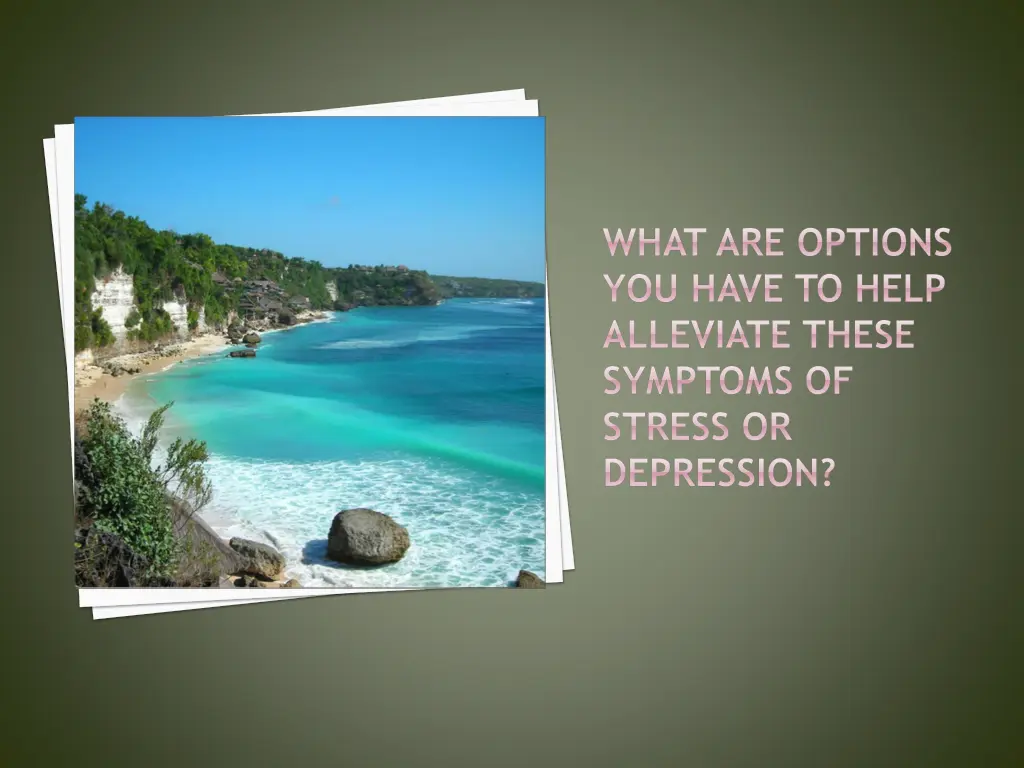 WHAT ARE OPTIONS YOU HAVE TO HELP ALLEVIATE THESE SYMPTOMS OF STRESS OR DEPRESSION?